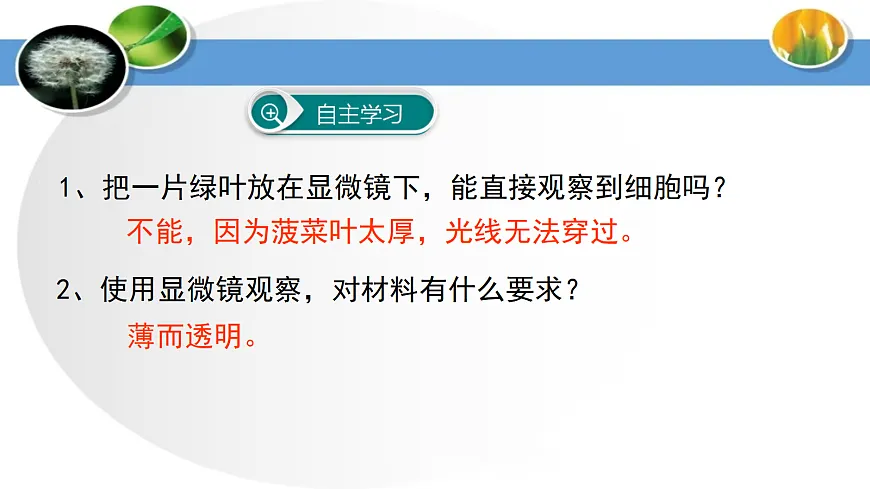 自主学习

1、把一片绿叶放在显微镜下，能直接观察到细胞吗？

不能，因为菠菜叶太厚，光线无法穿过。

2、使用显微镜观察，对材料有什么要求？

薄而透明。